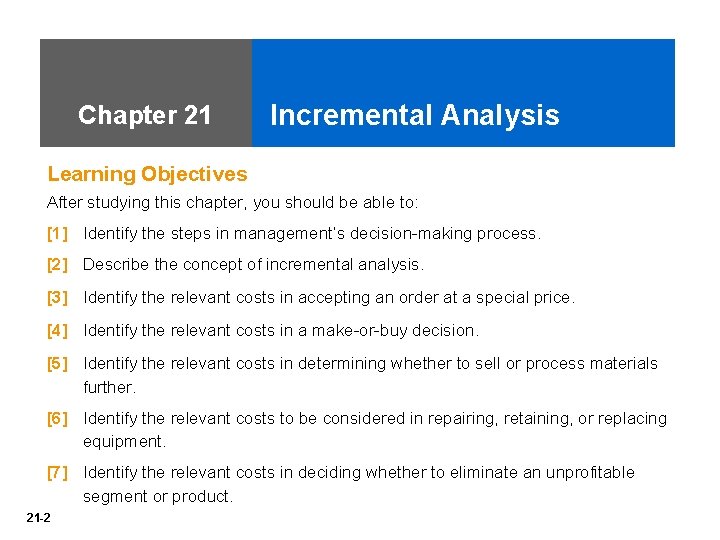 Chapter 21

Incremental Analysis

Learning Objectives

After studying this chapter, you should be able to:

[1] Identify the steps in management's decision-making process.

[2] Describe the concept of incremental analysis.

[3] Identify the relevant costs in accepting an order at a special price.

[4] Identify the relevant costs in a make-or-buy decision.

[5] Identify the relevant costs in determining whether to sell or process materials further.

[6] Identify the relevant costs to be considered in repairing, retaining, or replacing equipment.

[7] Identify the relevant costs in deciding whether to eliminate an unprofitable segment or product.

21-2